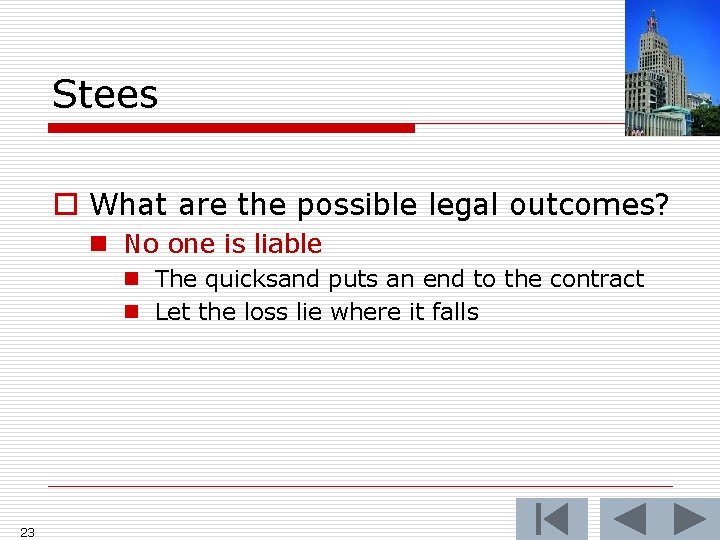 Stees

What are the possible legal outcomes?

No one is liable

The quicksand puts an end to the contract

Let the loss lie where it falls

23